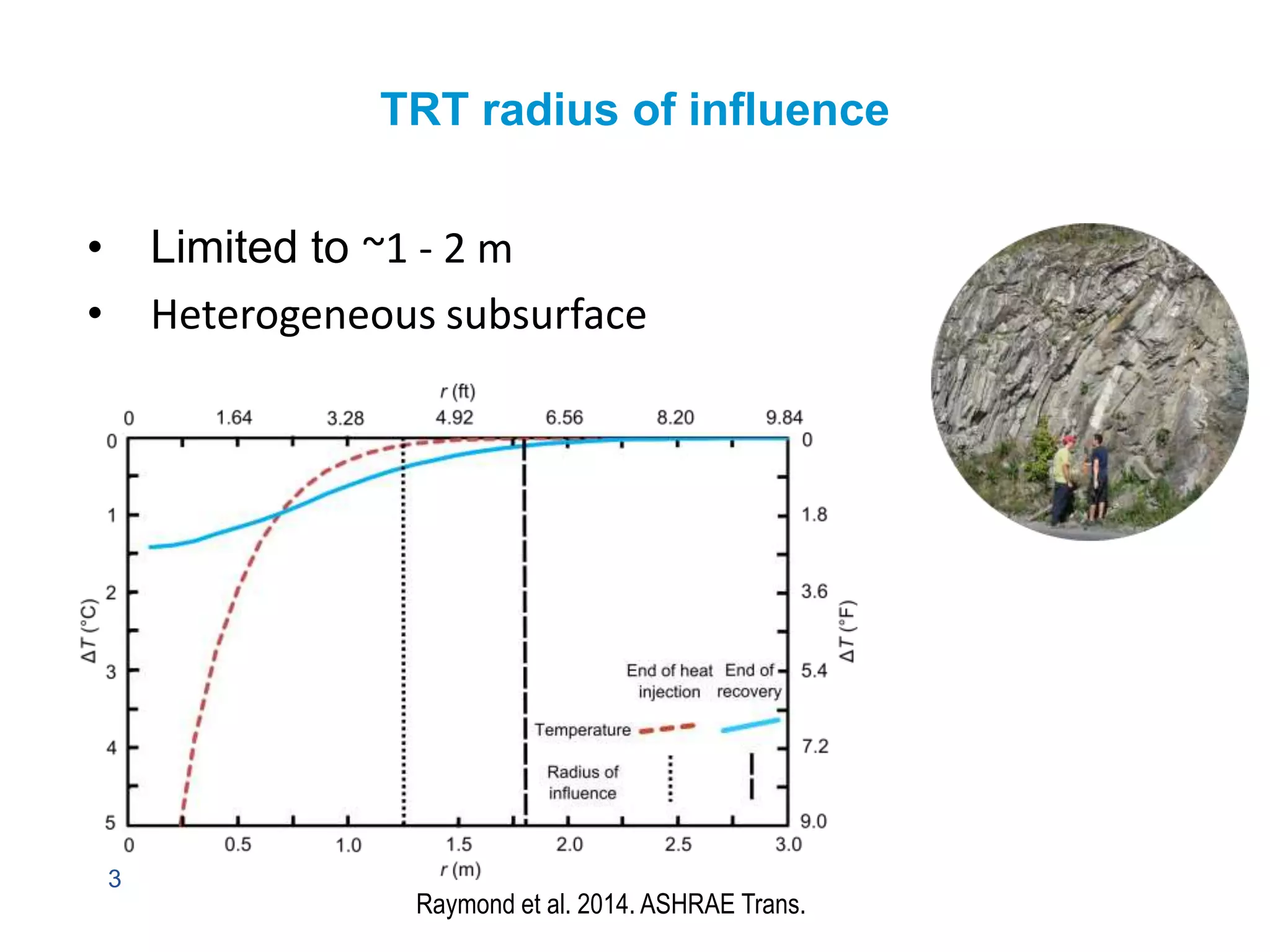 TRT radius of influence

• Limited to ~1 - 2 m
• Heterogeneous subsurface

$r$ (ft)
0 1.64 3.28 4.92 6.56 8.20 9.84

0 1 2 3 4 5
$\Delta T$ (°C)

0 1.8 3.6 5.4 7.2 9.0
$\Delta T$ (°F)

End of heat injection
End of recovery
Temperature
Radius of influence

0 0.5 1.0 1.5 2.0 2.5 3.0
$r$ (m)

3

Raymond et al. 2014. ASHRAE Trans.